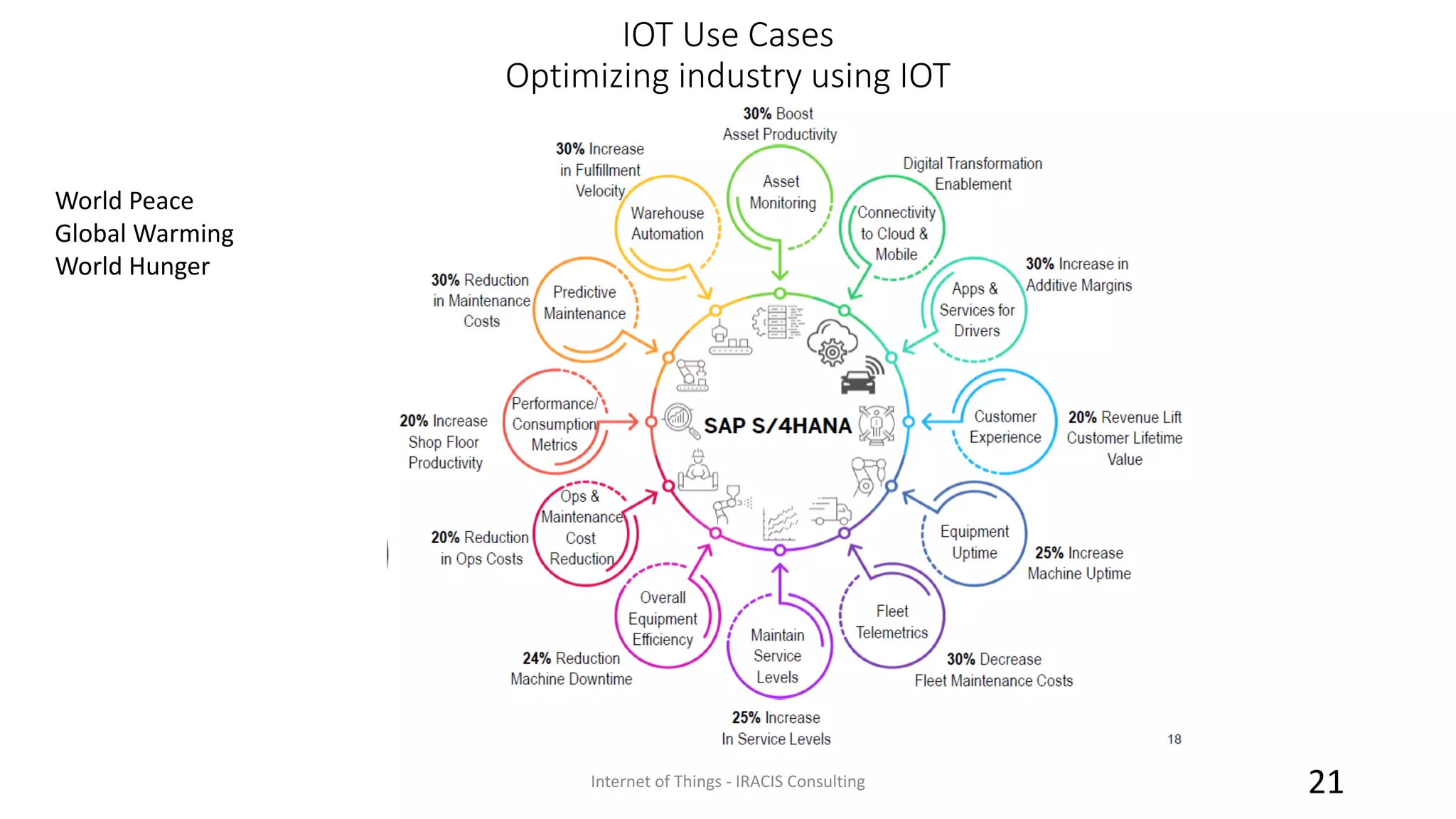 IOT Use Cases
Optimizing industry using IOT

World Peace
Global Warming
World Hunger

30% Boost Asset Productivity

Asset Monitoring

Digital Transformation Enablement

Connectivity to Cloud & Mobile

30% Increase in Additive Margins

Apps & Services for Drivers

Customer Experience

20% Revenue Lift Customer Lifetime Value

Equipment Uptime

25% Increase Machine Uptime

Fleet Telemetrics

30% Decrease Fleet Maintenance Costs

Maintain Service Levels

25% Increase In Service Levels

Overall Equipment Efficiency

24% Reduction Machine Downtime

Ops & Maintenance Cost Reduction

20% Reduction in Ops Costs

Performance/ Consumption Metrics

20% Increase Shop Floor Productivity

Predictive Maintenance

30% Reduction in Maintenance Costs

Warehouse Automation

30% Increase in Fulfillment Velocity

SAP S/4HANA

18

Internet of Things - IRACIS Consulting

21